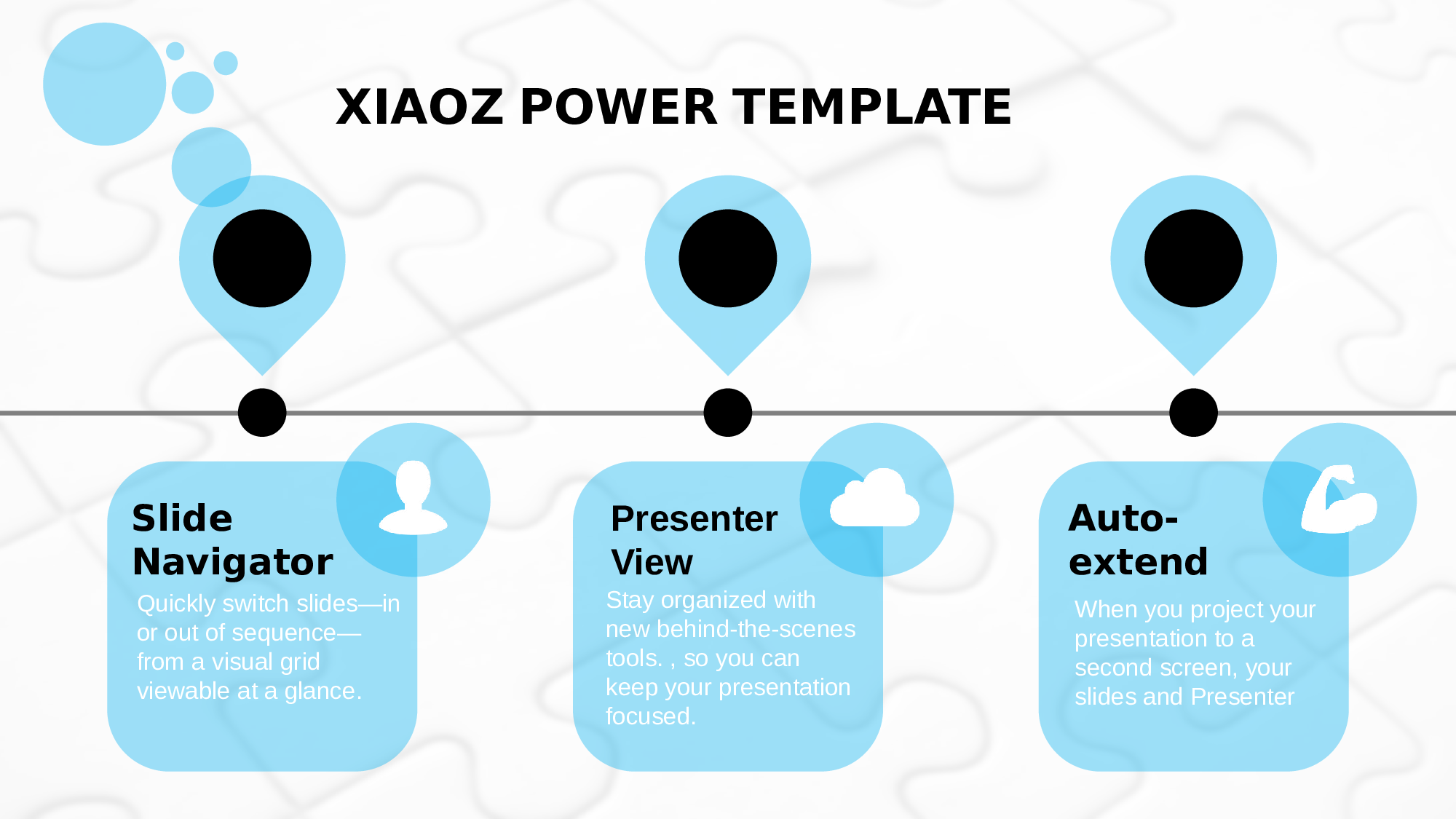 XIAOZ POWER TEMPLATE

Slide Navigator

Quickly switch slides—in or out of sequence—from a visual grid viewable at a glance.

Presenter View

Stay organized with new behind-the-scenes tools. , so you can keep your presentation focused.

Auto-extend

When you project your presentation to a second screen, your slides and Presenter